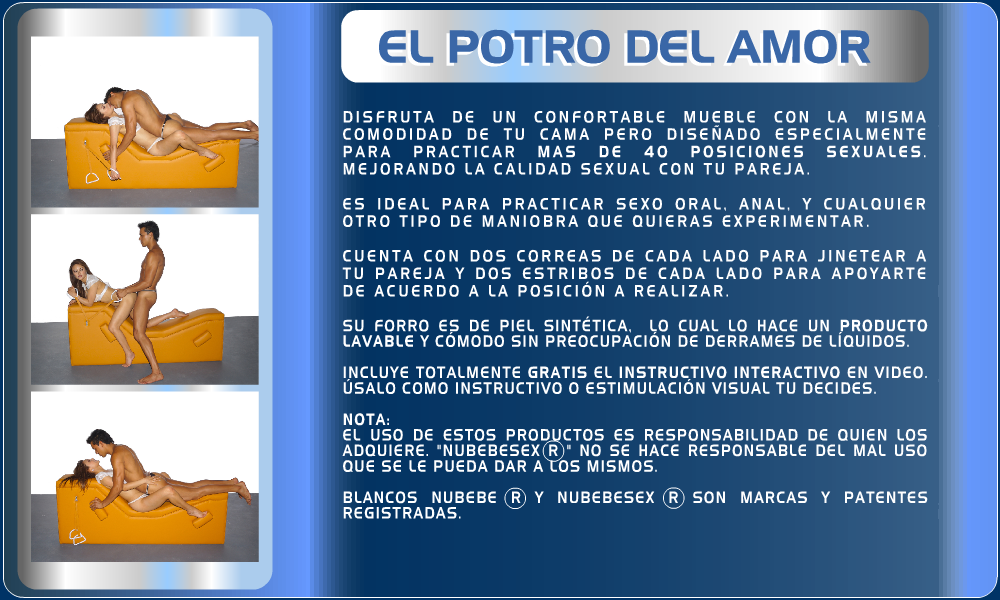 EL POTRO DEL AMOR

DISFRUTA DE UN CONFORTABLE MUEBLE CON LA MISMA COMODIDAD DE TU CAMA PERO DISEÑADO ESPECIALMENTE PARA PRACTICAR MAS DE 40 POSICIONES SEXUALES. MEJORANDO LA CALIDAD SEXUAL CON TU PAREJA.

ES IDEAL PARA PRACTICAR SEXO ORAL, ANAL, Y CUALQUIER OTRO TIPO DE MANIOBRA QUE QUIERAS EXPERIMENTAR.

CUENTA CON DOS CORREAS DE CADA LADO PARA JINETEAR A TU PAREJA Y DOS ESTRIBOS DE CADA LADO PARA APOYARTE DE ACUERDO A LA POSICIÓN A REALIZAR.

SU FORRO ES DE PIEL SINTÉTICA, LO CUAL LO HACE UN PRODUCTO LAVABLE Y CÓMODO SIN PREOCUPACIÓN DE DERRAMES DE LÍQUIDOS.

INCLUYE TOTALMENTE GRATIS EL INSTRUCTIVO INTERACTIVO EN VIDEO. ÚSALO COMO INSTRUCTIVO O ESTIMULACIÓN VISUAL TU DECIDES.

NOTA:
EL USO DE ESTOS PRODUCTOS ES RESPONSABILIDAD DE QUIEN LOS ADQUIERE. "NUBEBESEX®" NO SE HACE RESPONSABLE DEL MAL USO QUE SE LE PUEDA DAR A LOS MISMOS.

BLANCOS NUBEBE ® Y NUBEBESEX ® SON MARCAS Y PATENTES REGISTRADAS.